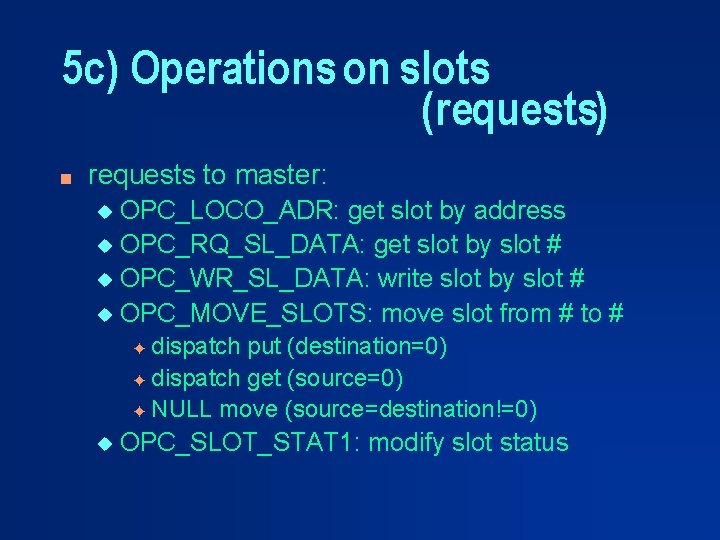 5c) Operations on slots (requests)

requests to master:

OPC_LOCO_ADR: get slot by address

OPC_RQ_SL_DATA: get slot by slot #

OPC_WR_SL_DATA: write slot by slot #

OPC_MOVE_SLOTS: move slot from # to #

dispatch put (destination=0)

dispatch get (source=0)

NULL move (source=destination!=0)

OPC_SLOT_STAT1: modify slot status